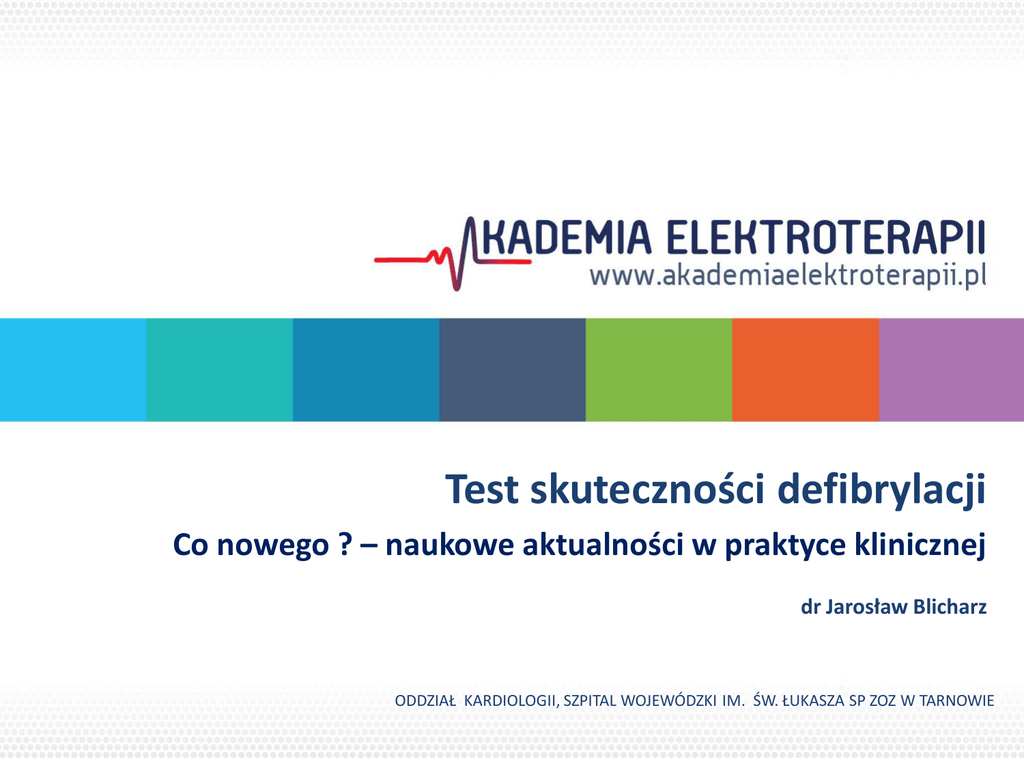 AKADEMIA ELEKTROTERAPII
www.akademiaelektroterapii.pl

Test skuteczności defibrylacji

Co nowego ? – naukowe aktualności w praktyce klinicznej

dr Jarosław Blicharz

ODDZIAŁ KARDIOLOGII, SZPITAL WOJEWÓDZKI IM. ŚW. ŁUKASZA SP ZOZ W TARNOWIE